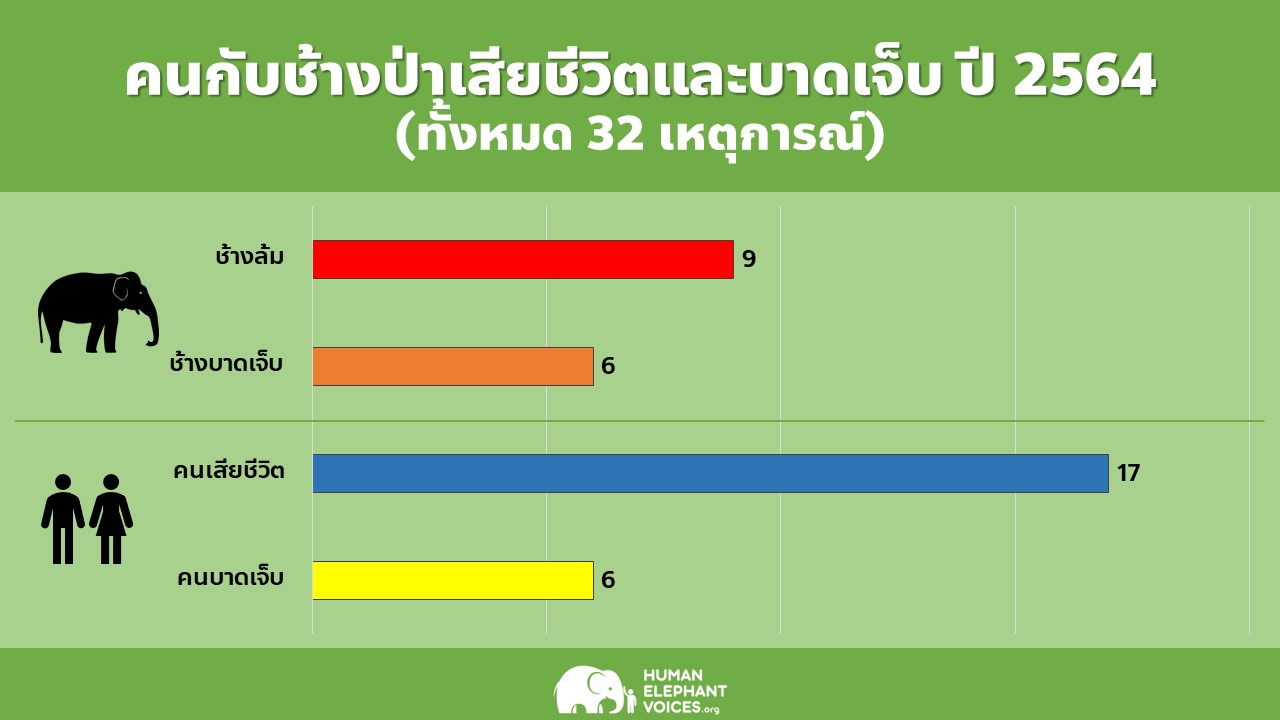 คนกับช้างป่าเสียชีวิตและบาดเจ็บ ปี 2564
(ทั้งหมด 32 เหตุการณ์)

ช้างล้ม 9
ช้างบาดเจ็บ 6
คนเสียชีวิต 17
คนบาดเจ็บ 6

HUMAN
ELEPHANT
VOICES.org